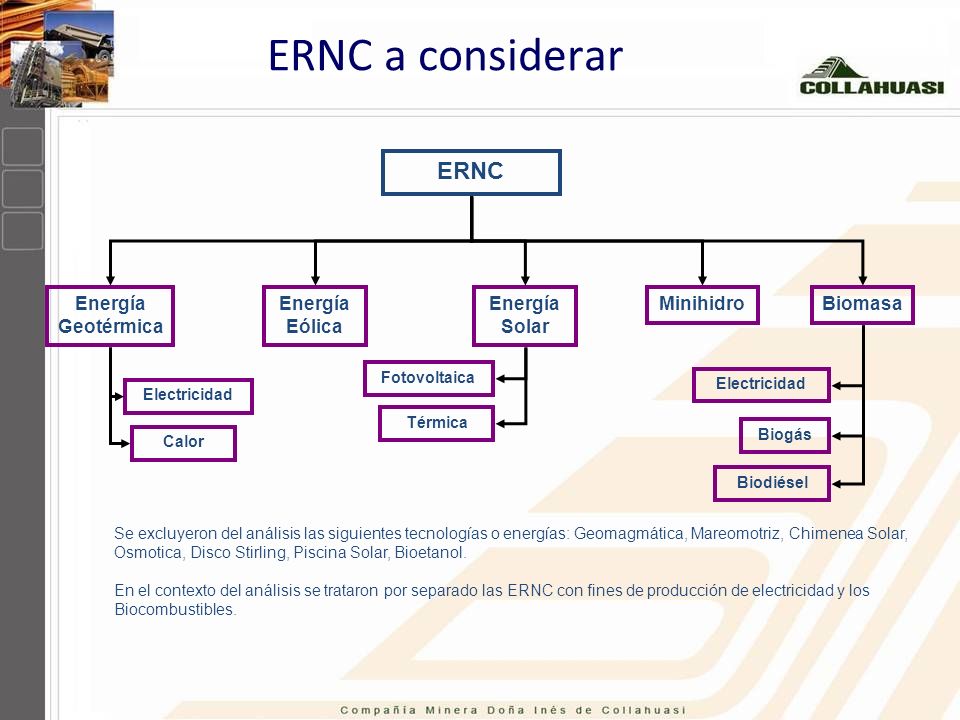 ERNC a considerar

COLLAHUASI

ERNC

Energía Geotérmica

Energía Eólica

Energía Solar

Minihidro

Biomasa

Electricidad

Calor

Fotovoltaica

Térmica

Electricidad

Biogás

Biodiésel

Se excluyeron del análisis las siguientes tecnologías o energías: Geomagmática, Mareomotriz, Chimenea Solar, Osmotica, Disco Stirling, Piscina Solar, Bioetanol.

En el contexto del análisis se trataron por separado las ERNC con fines de producción de electricidad y los Biocombustibles.

Compañía Minera Doña Inés de Collahuasi